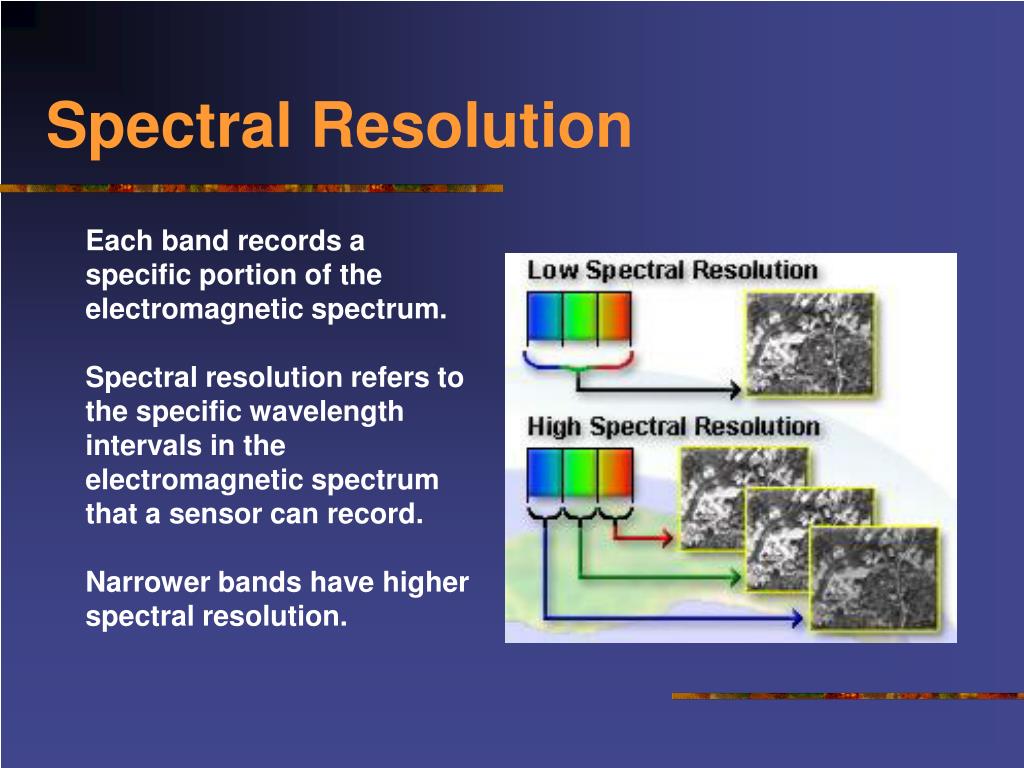 Spectral Resolution

Each band records a specific portion of the electromagnetic spectrum.

Spectral resolution refers to the specific wavelength intervals in the electromagnetic spectrum that a sensor can record.

Narrower bands have higher spectral resolution.

Low Spectral Resolution

High Spectral Resolution